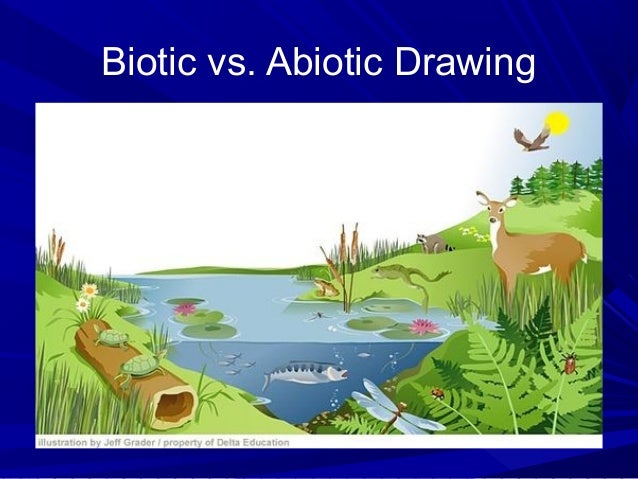 Biotic vs. Abiotic Drawing

illustration by Jeff Grader / property of Delta Education